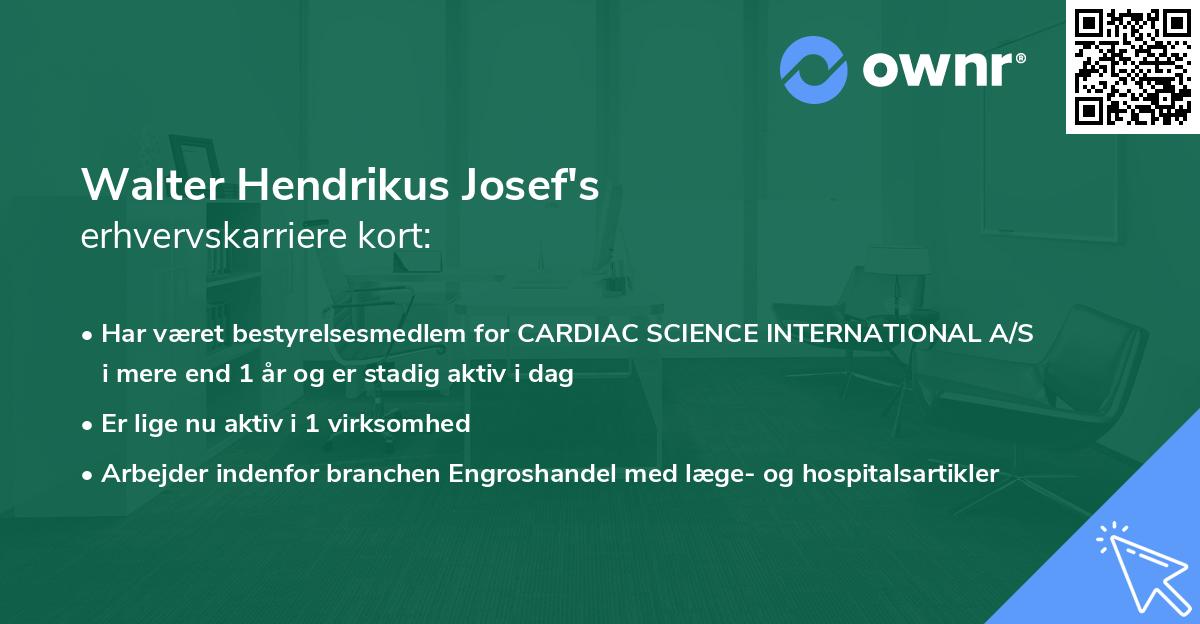 ownr®

Walter Hendrikus Josef's
erhvervskarriere kort:

• Har været bestyrelsesmedlem for CARDIAC SCIENCE INTERNATIONAL A/S i mere end 1 år og er stadig aktiv i dag

• Er lige nu aktiv i 1 virksomhed

• Arbejder indenfor branchen Engroshandel med læge- og hospitalsartikler